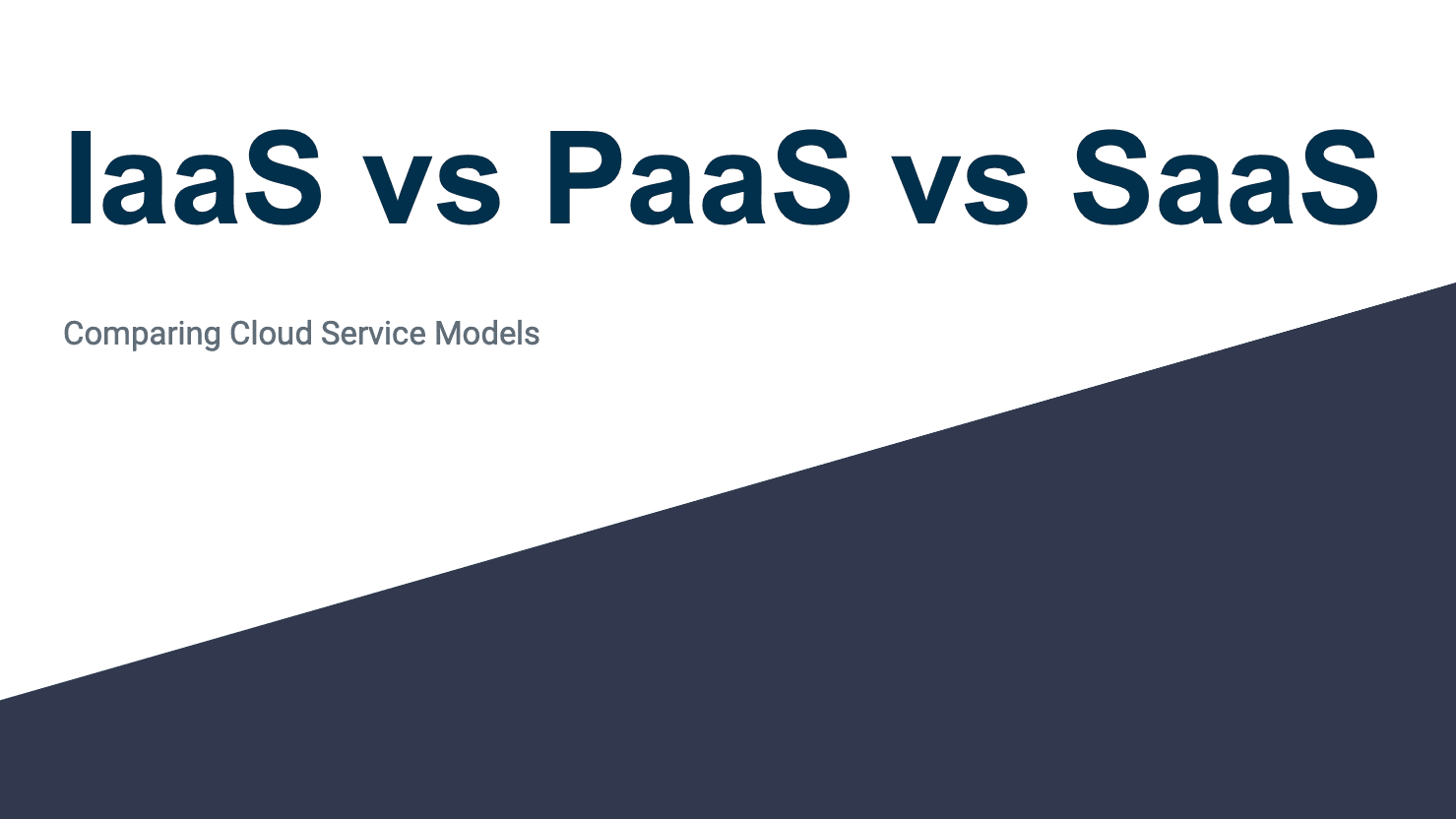 IaaS vs PaaS vs SaaS

Comparing Cloud Service Models